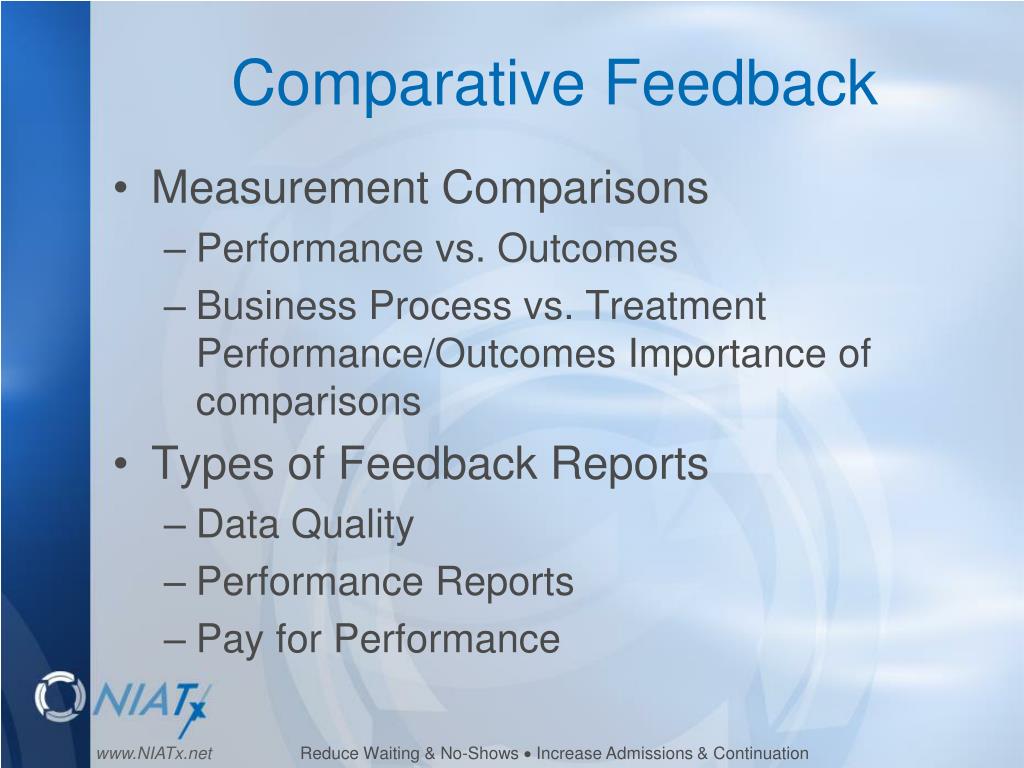 Comparative Feedback

• Measurement Comparisons
– Performance vs. Outcomes
– Business Process vs. Treatment Performance/Outcomes Importance of comparisons

• Types of Feedback Reports
– Data Quality
– Performance Reports
– Pay for Performance

NIATx

www.NIATx.net

Reduce Waiting & No-Shows • Increase Admissions & Continuation